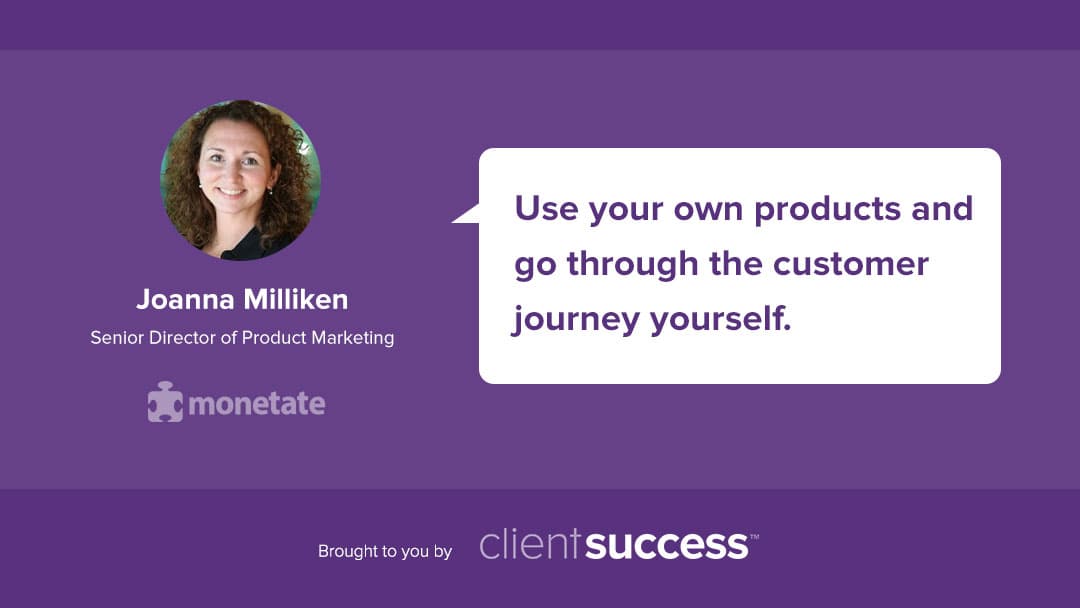 Joanna Milliken

Senior Director of Product Marketing

monetate

Use your own products and go through the customer journey yourself.

Brought to you by clientsuccess™